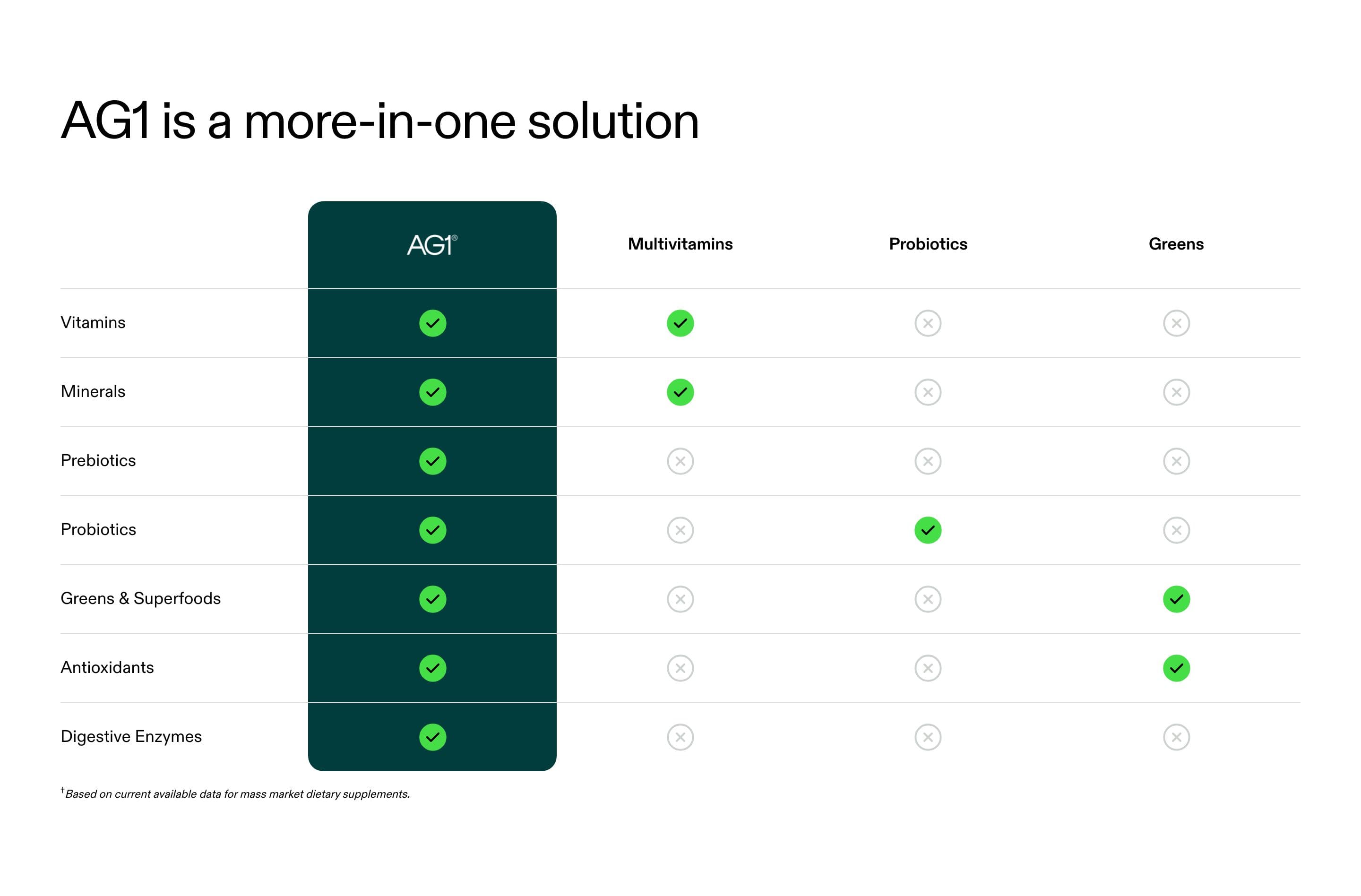 AG1 is a more-in-one solution

| | AG1® | Multivitamins | Probiotics | Greens |
|---|---|---|---|---|
| Vitamins | ✓ | ✓ | ✗ | ✗ |
| Minerals | ✓ | ✓ | ✗ | ✗ |
| Prebiotics | ✓ | ✗ | ✗ | ✗ |
| Probiotics | ✓ | ✗ | ✓ | ✗ |
| Greens & Superfoods | ✓ | ✗ | ✗ | ✓ |
| Antioxidants | ✓ | ✗ | ✗ | ✓ |
| Digestive Enzymes | ✓ | ✗ | ✗ | ✗ |

†Based on current available data for mass market dietary supplements.